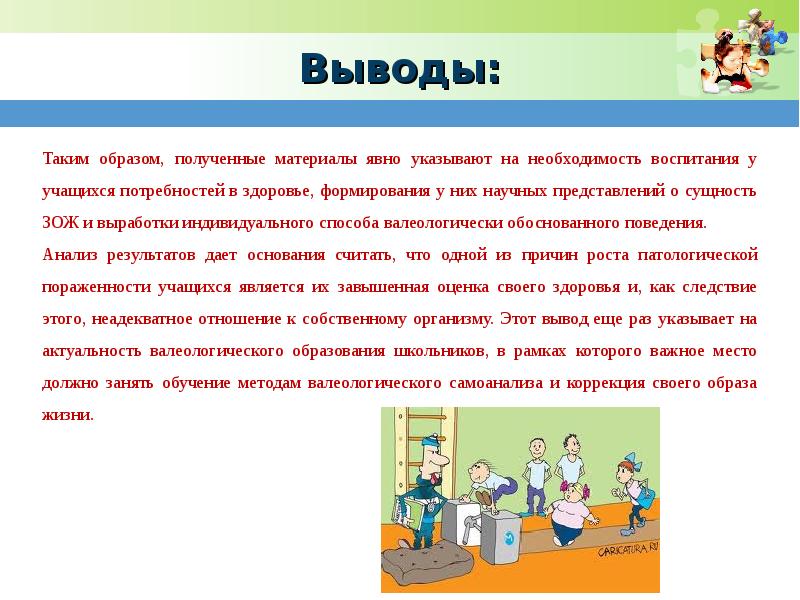 Выводы:

Таким образом, полученные материалы явно указывают на необходимость воспитания у учащихся потребностей в здоровье, формирования у них научных представлений о сущность ЗОЖ и выработки индивидуального способа валеологически обоснованного поведения.

Анализ результатов дает основания считать, что одной из причин роста патологической пораженности учащихся является их завышенная оценка своего здоровья и, как следствие этого, неадекватное отношение к собственному организму. Этот вывод еще раз указывает на актуальность валеологического образования школьников, в рамках которого важное место должно занять обучение методам валеологического самоанализа и коррекция своего образа жизни.

CARICATURA.RU